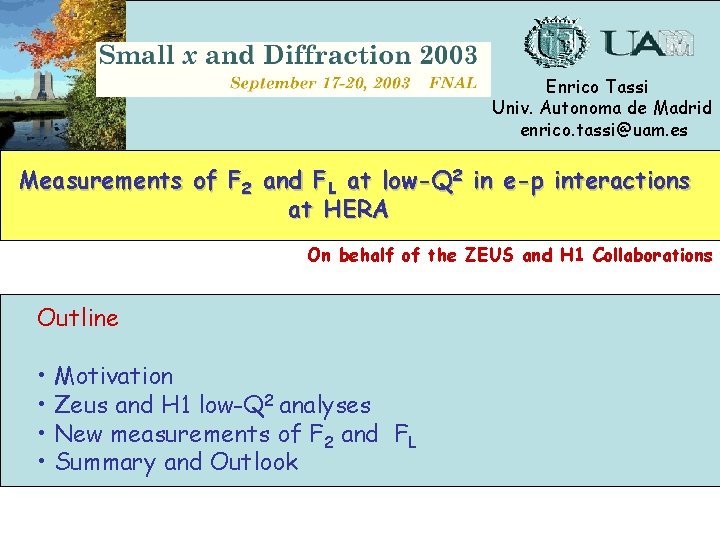 Small $x$ and Diffraction 2003
September 17-20, 2003 FNAL

UAM

Enrico Tassi
Univ. Autonoma de Madrid
enrico.tassi@uam.es

Measurements of $F_2$ and $F_L$ at low-$Q^2$ in e-p interactions at HERA

On behalf of the ZEUS and H1 Collaborations

Outline

• Motivation
• Zeus and H1 low-$Q^2$ analyses
• New measurements of $F_2$ and $F_L$
• Summary and Outlook